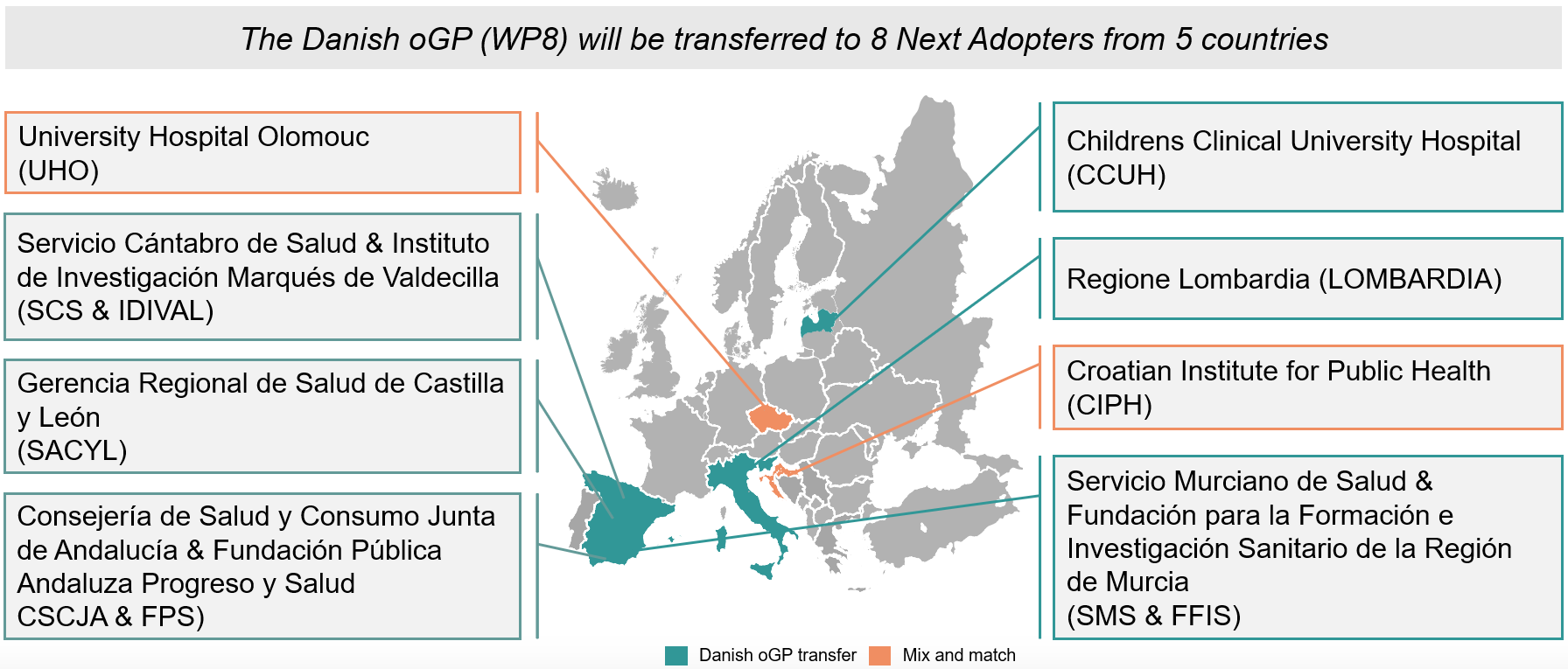 The Danish oGP (WP8) will be transferred to 8 Next Adopters from 5 countries

University Hospital Olomouc (UHO)

Servicio Cántabro de Salud & Instituto de Investigación Marqués de Valdecilla (SCS & IDIVAL)

Gerencia Regional de Salud de Castilla y León (SACYL)

Consejería de Salud y Consumo Junta de Andalucía & Fundación Pública Andaluza Progreso y Salud CSCJA & FPS)

Childrens Clinical University Hospital (CCUH)

Regione Lombardia (LOMBARDIA)

Croatian Institute for Public Health (CIPH)

Servicio Murciano de Salud & Fundación para la Formación e Investigación Sanitario de la Región de Murcia (SMS & FFIS)

Danish oGP transfer Mix and match